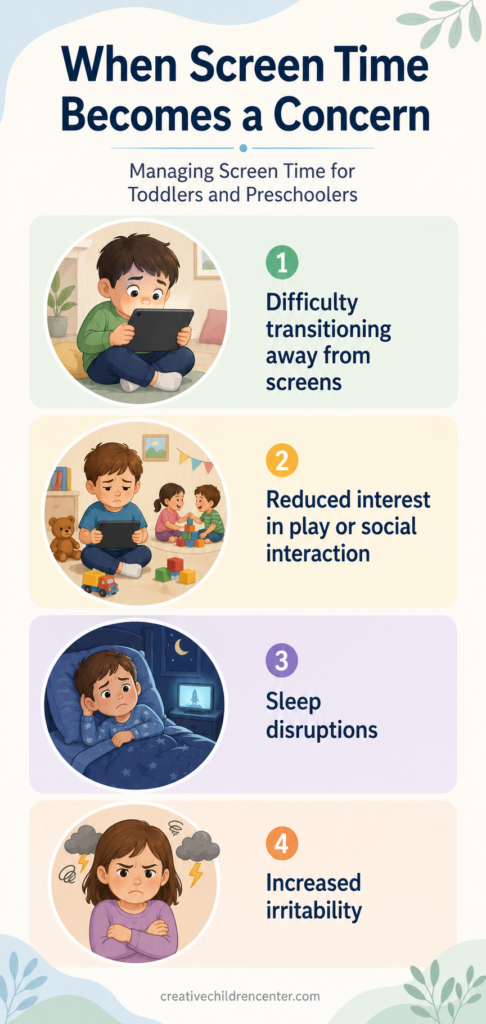 When Screen Time Becomes a Concern

Managing Screen Time for Toddlers and Preschoolers

1
Difficulty transitioning away from screens

2
Reduced interest in play or social interaction

3
Sleep disruptions

4
Increased irritability

creativechildrencenter.com